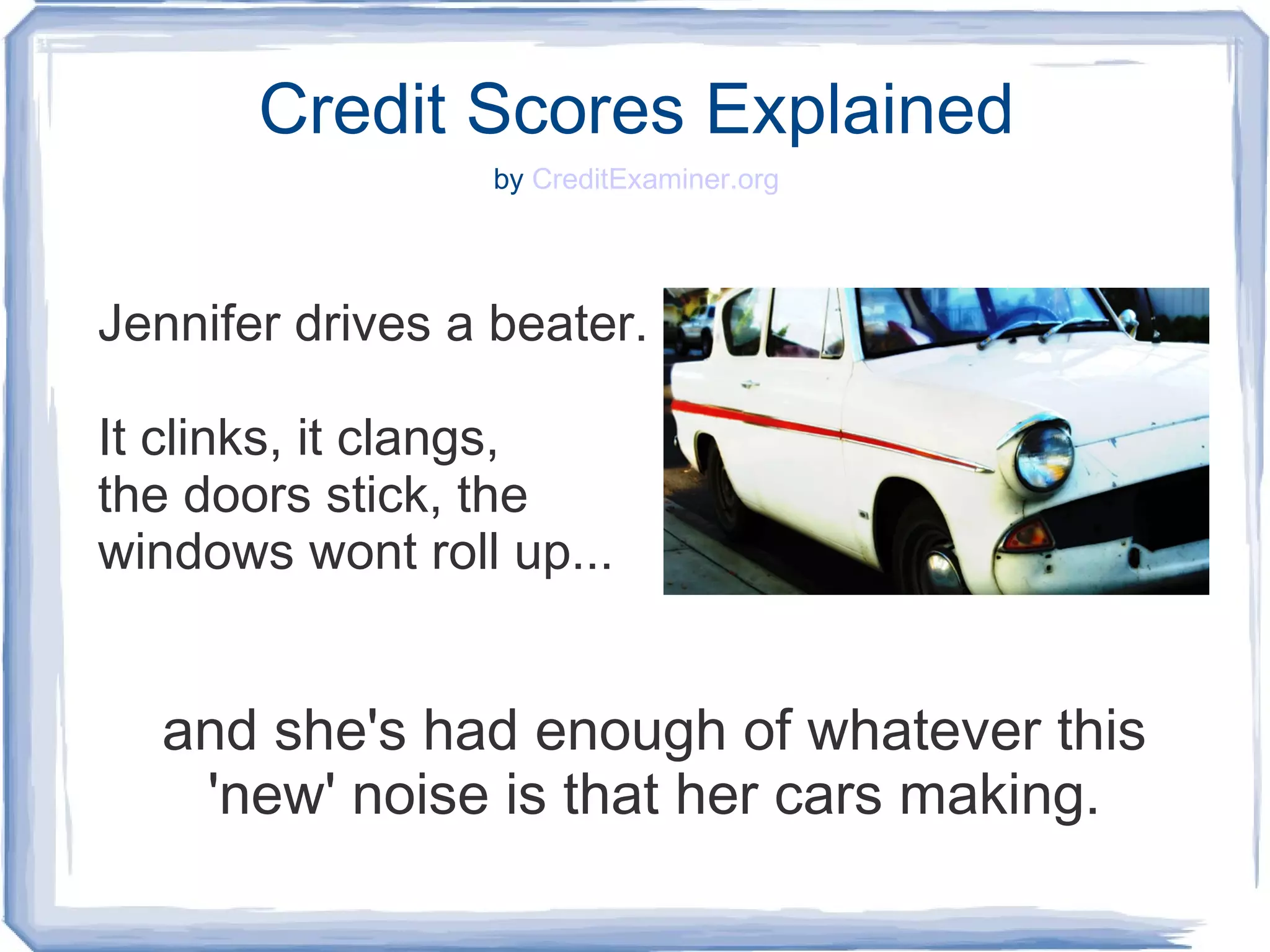 Credit Scores Explained

by CreditExaminer.org

Jennifer drives a beater.

It clinks, it clangs, the doors stick, the windows wont roll up...

and she's had enough of whatever this 'new' noise is that her cars making.